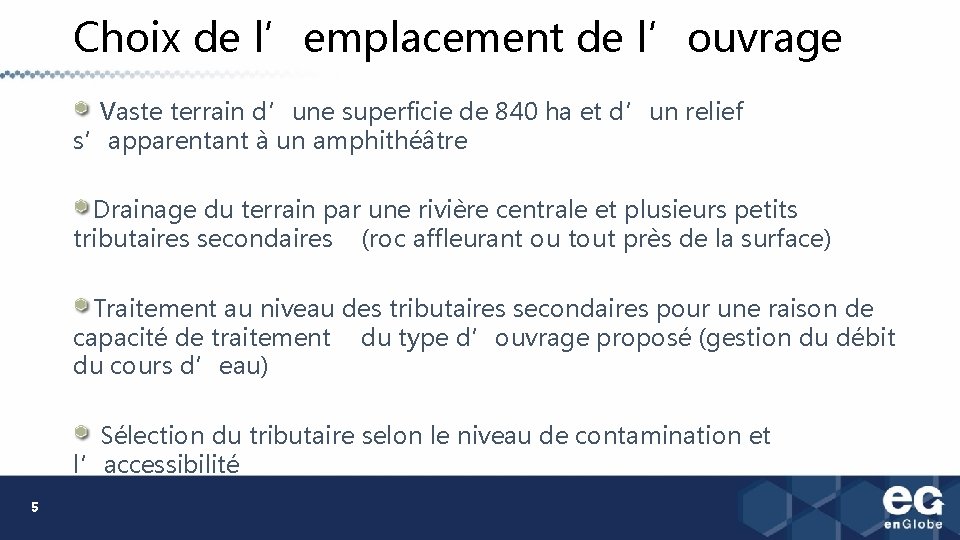 Choix de l’emplacement de l’ouvrage

Vaste terrain d’une superficie de 840 ha et d’un relief s’apparentant à un amphithéâtre

Drainage du terrain par une rivière centrale et plusieurs petits tributaires secondaires (roc affleurant ou tout près de la surface)

Traitement au niveau des tributaires secondaires pour une raison de capacité de traitement du type d’ouvrage proposé (gestion du débit du cours d’eau)

Sélection du tributaire selon le niveau de contamination et l’accessibilité

5

eG enGlobe